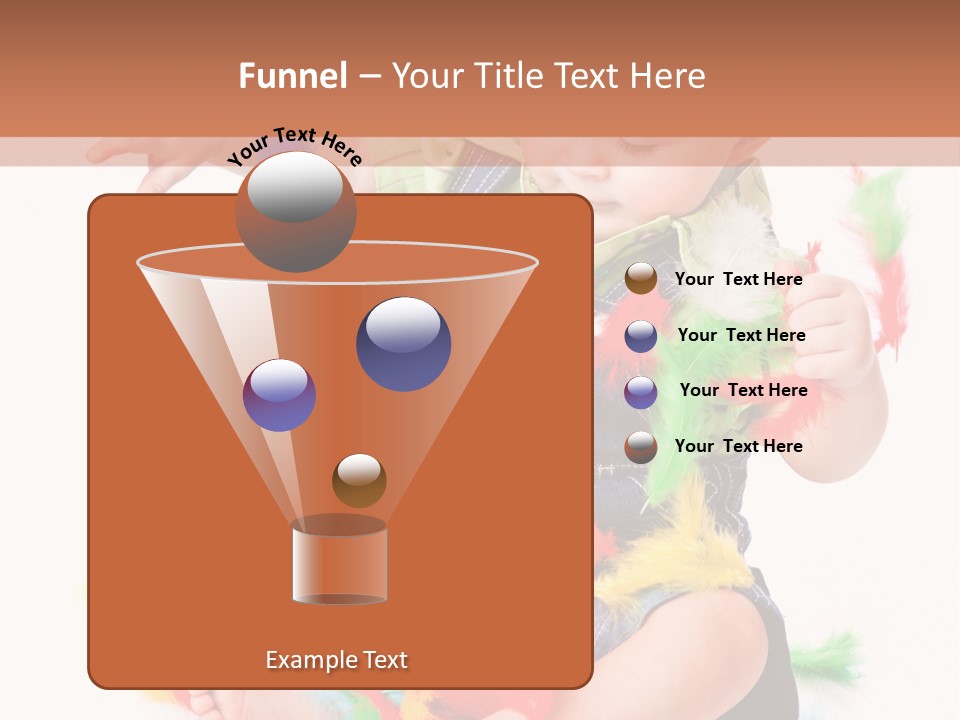 Funnel – Your Title Text Here

Your Text Here

Your Text Here

Your Text Here

Your Text Here

Your Text Here

Example Text